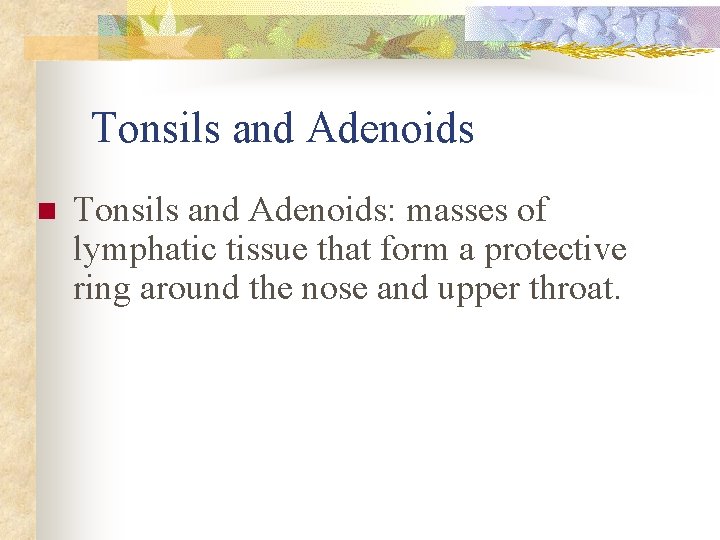 Tonsils and Adenoids

Tonsils and Adenoids: masses of lymphatic tissue that form a protective ring around the nose and upper throat.